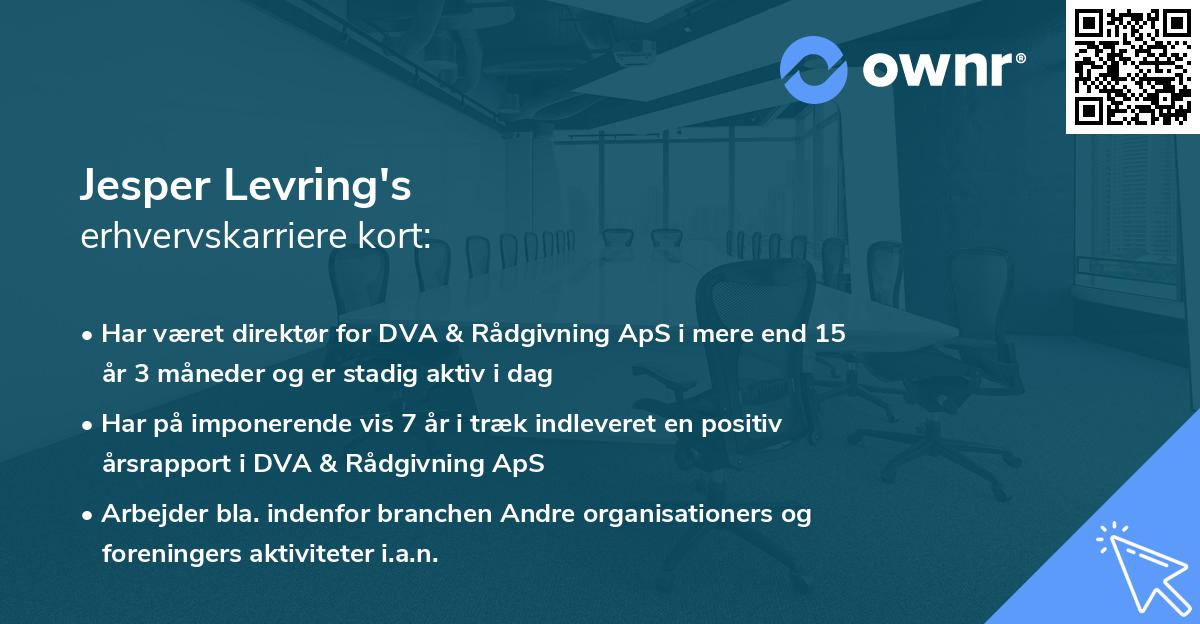 ownr®

Jesper Levring's
erhvervskarriere kort:

• Har været direktør for DVA & Rådgivning ApS i mere end 15 år 3 måneder og er stadig aktiv i dag

• Har på imponerende vis 7 år i træk indleveret en positiv årsrapport i DVA & Rådgivning ApS

• Arbejder bla. indenfor branchen Andre organisationers og foreningers aktiviteter i.a.n.